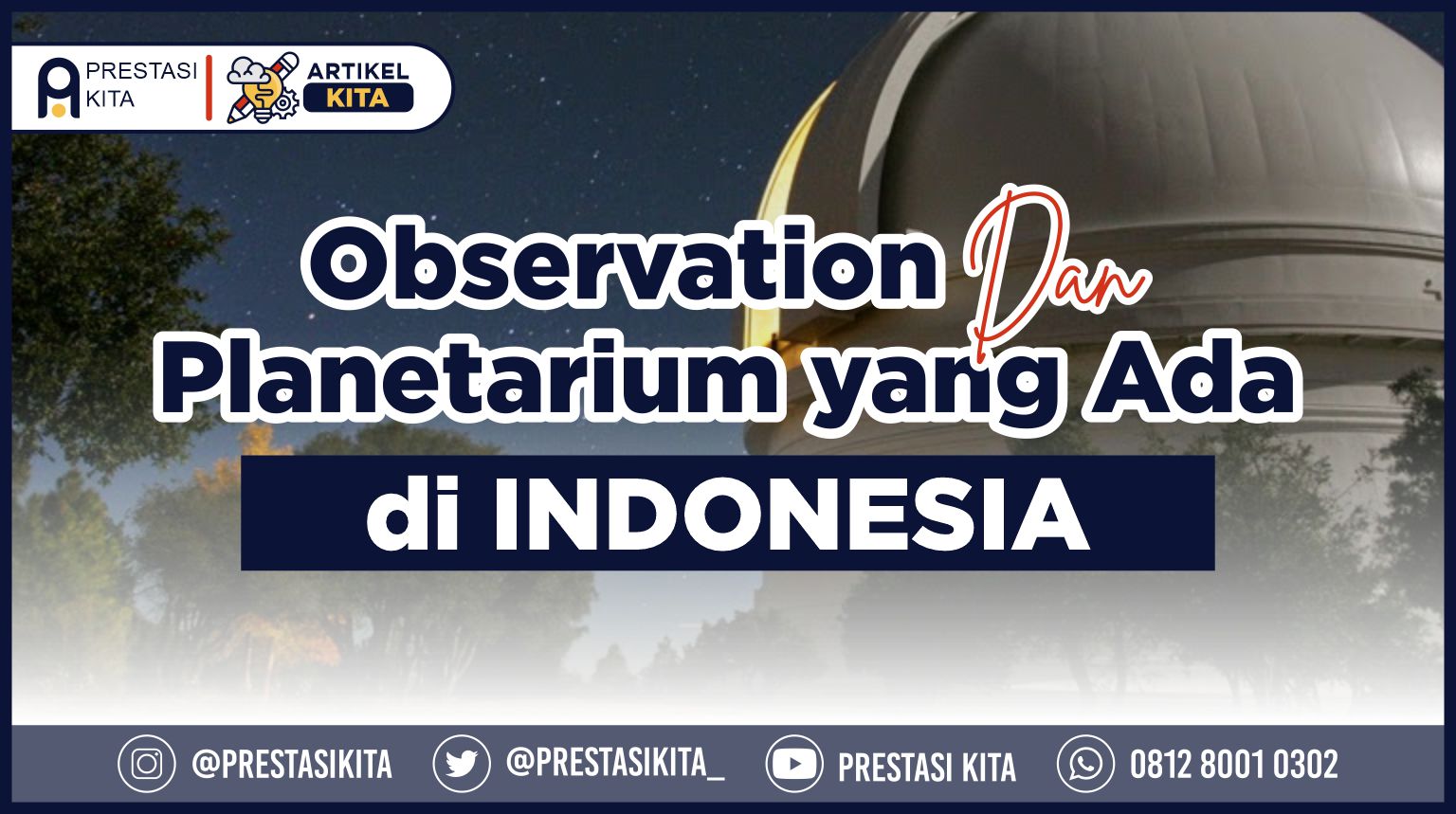 PRESTASI KITA

ARTIKEL KITA

Observation Dan Planetarium yang Ada di INDONESIA

@PRESTASIKITA @PRESTASIKITA_ PRESTASI KITA 0812 8001 0302